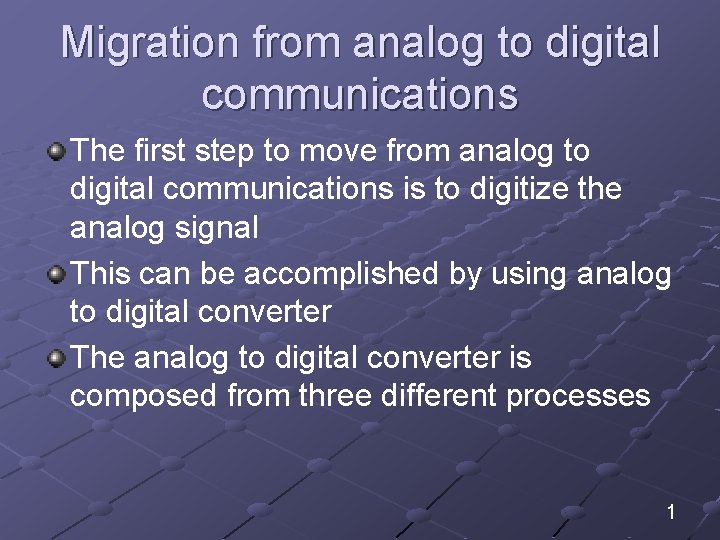 Migration from analog to digital communications

The first step to move from analog to digital communications is to digitize the analog signal

This can be accomplished by using analog to digital converter

The analog to digital converter is composed from three different processes

1